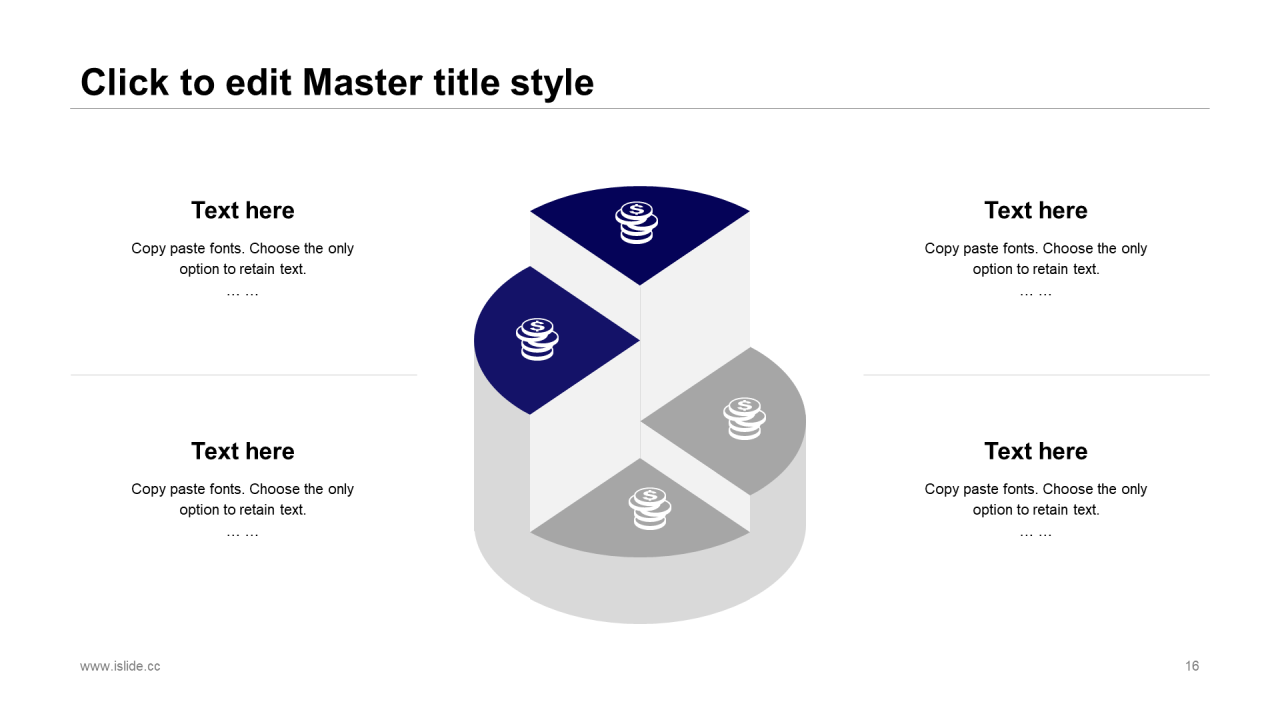 Click to edit Master title style

Text here

Copy paste fonts. Choose the only option to retain text.

… …

Text here

Copy paste fonts. Choose the only option to retain text.

… …

Text here

Copy paste fonts. Choose the only option to retain text.

… …

Text here

Copy paste fonts. Choose the only option to retain text.

… …

www.islide.cc

16